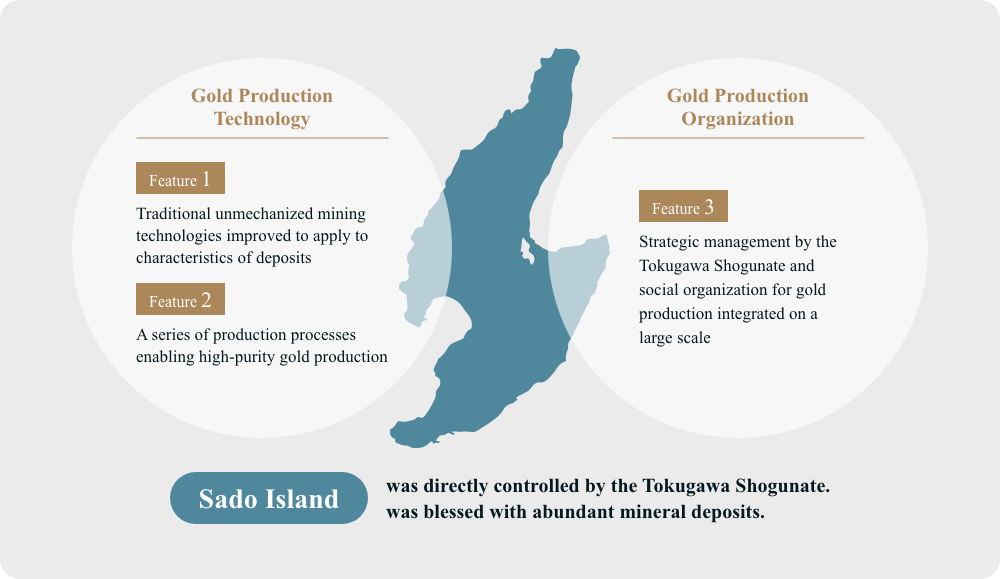 Gold Production Technology

Feature 1

Traditional unmechanized mining technologies improved to apply to characteristics of deposits

Feature 2

A series of production processes enabling high-purity gold production

Gold Production Organization

Feature 3

Strategic management by the Tokugawa Shogunate and social organization for gold production integrated on a large scale

Sado Island

was directly controlled by the Tokugawa Shogunate.
was blessed with abundant mineral deposits.